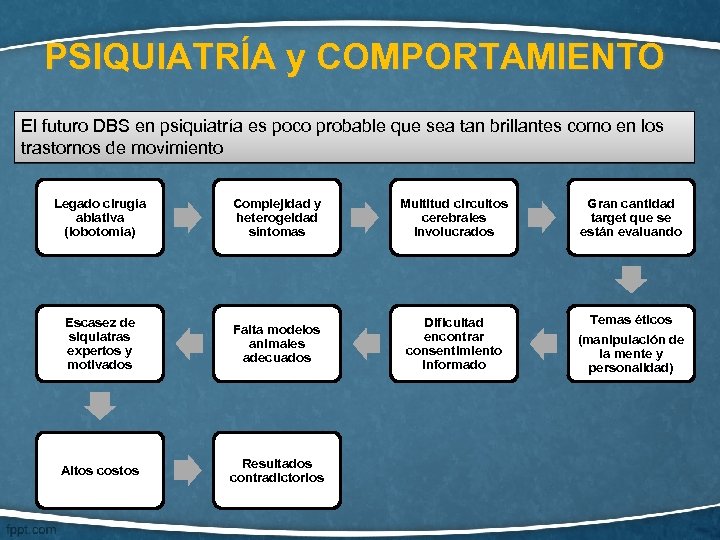 PSIQUIATRÍA y COMPORTAMIENTO

El futuro DBS en psiquiatría es poco probable que sea tan brillantes como en los trastornos de movimiento

Legado cirugía ablativa (lobotomía)

Complejidad y heterogeidad síntomas

Multitud circuitos cerebrales involucrados

Gran cantidad target que se están evaluando

Temas éticos (manipulación de la mente y personalidad)

Dificultad encontrar consentimiento informado

Falta modelos animales adecuados

Escasez de siquiatras expertos y motivados

Altos costos

Resultados contradictorios

fppt.com